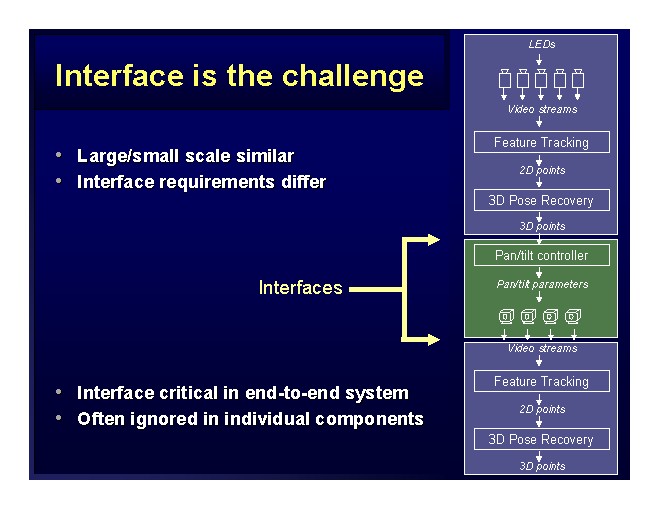 Interface is the challenge

• Large/small scale similar
• Interface requirements differ

Interfaces

• Interface critical in end-to-end system
• Often ignored in individual components

LEDs

Video streams

Feature Tracking

2D points

3D Pose Recovery

3D points

Pan/tilt controller

Pan/tilt parameters

Video streams

Feature Tracking

2D points

3D Pose Recovery

3D points